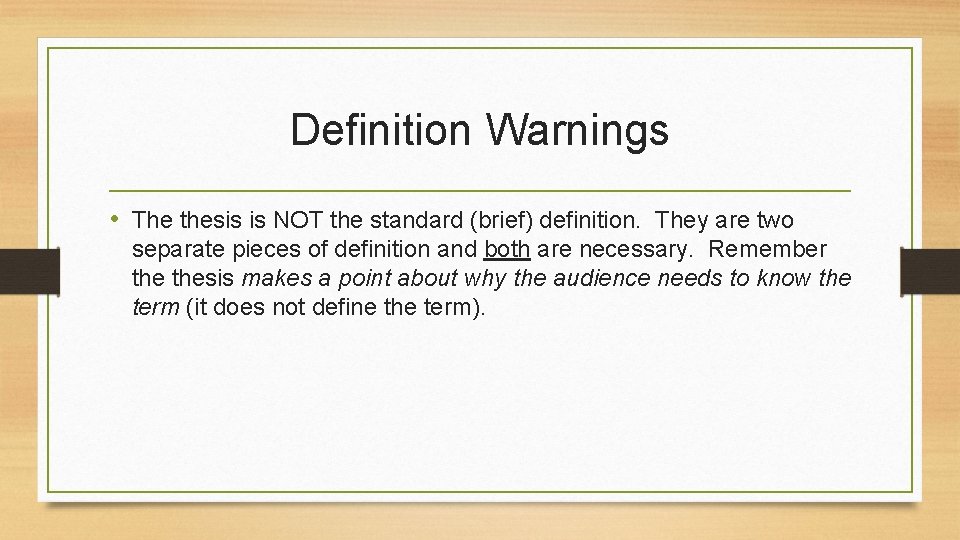 Definition Warnings

• The thesis is NOT the standard (brief) definition. They are two separate pieces of definition and both are necessary. Remember the thesis makes a point about why the audience needs to know the term (it does not define the term).